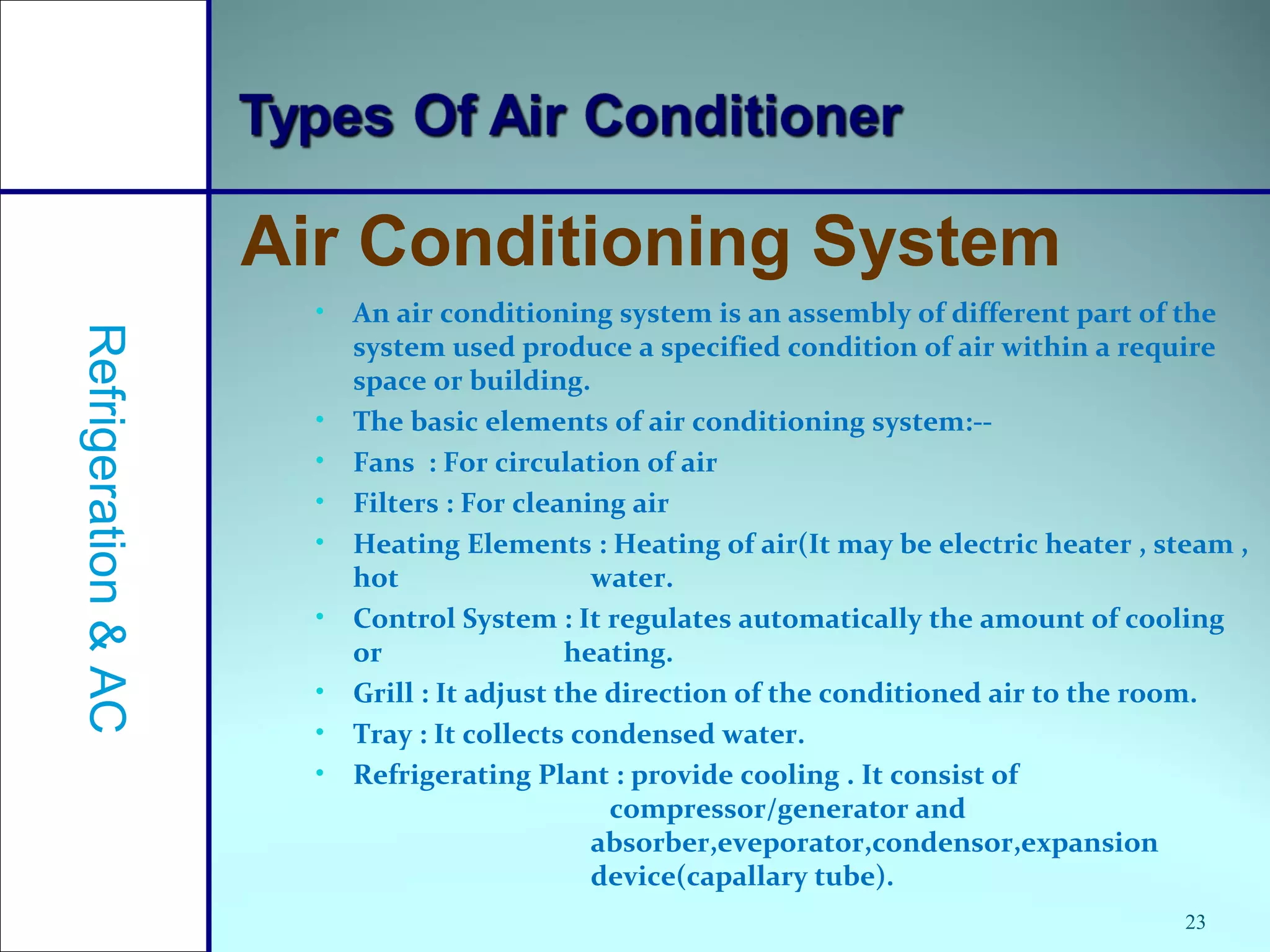 Types Of Air Conditioner

Refrigeration & AC

Air Conditioning System

• An air conditioning system is an assembly of different part of the system used produce a specified condition of air within a require space or building.
• The basic elements of air conditioning system:--
• Fans : For circulation of air
• Filters : For cleaning air
• Heating Elements : Heating of air(It may be electric heater , steam , hot water.
• Control System : It regulates automatically the amount of cooling or heating.
• Grill : It adjust the direction of the conditioned air to the room.
• Tray : It collects condensed water.
• Refrigerating Plant : provide cooling . It consist of compressor/generator and absorber,eveporator,condensor,expansion device(capallary tube).

23